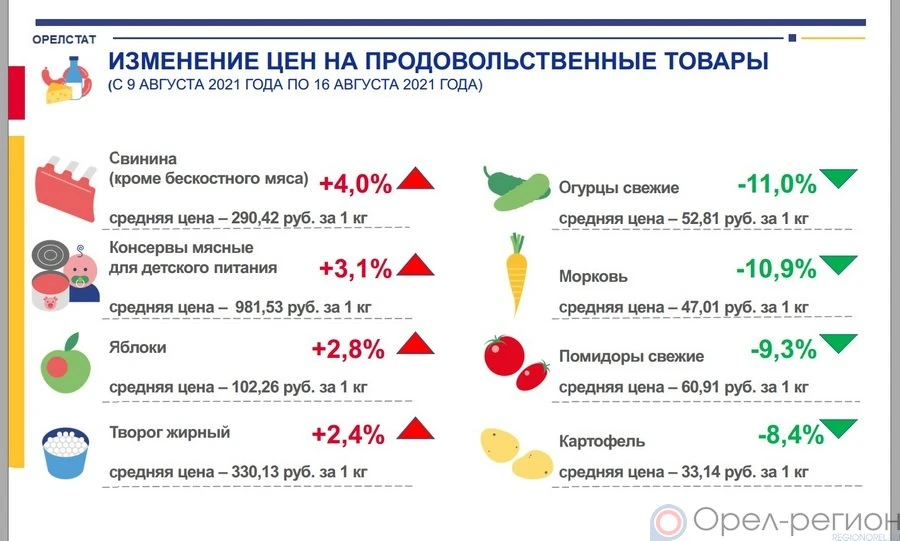 ОРЕЛСТАТ

ИЗМЕНЕНИЕ ЦЕН НА ПРОДОВОЛЬСТВЕННЫЕ ТОВАРЫ
(С 9 АВГУСТА 2021 ГОДА ПО 16 АВГУСТА 2021 ГОДА)

Свинина (кроме бескостного мяса) +4,0%
средняя цена – 290,42 руб. за 1 кг

Консервы мясные для детского питания +3,1%
средняя цена – 981,53 руб. за 1 кг

Яблоки +2,8%
средняя цена – 102,26 руб. за 1 кг

Творог жирный +2,4%
средняя цена – 330,13 руб. за 1 кг

Огурцы свежие -11,0%
средняя цена – 52,81 руб. за 1 кг

Морковь -10,9%
средняя цена – 47,01 руб. за 1 кг

Помидоры свежие -9,3%
средняя цена – 60,91 руб. за 1 кг

Картофель -8,4%
средняя цена – 33,14 руб. за 1 кг

Орел-регион
REGIONOREL